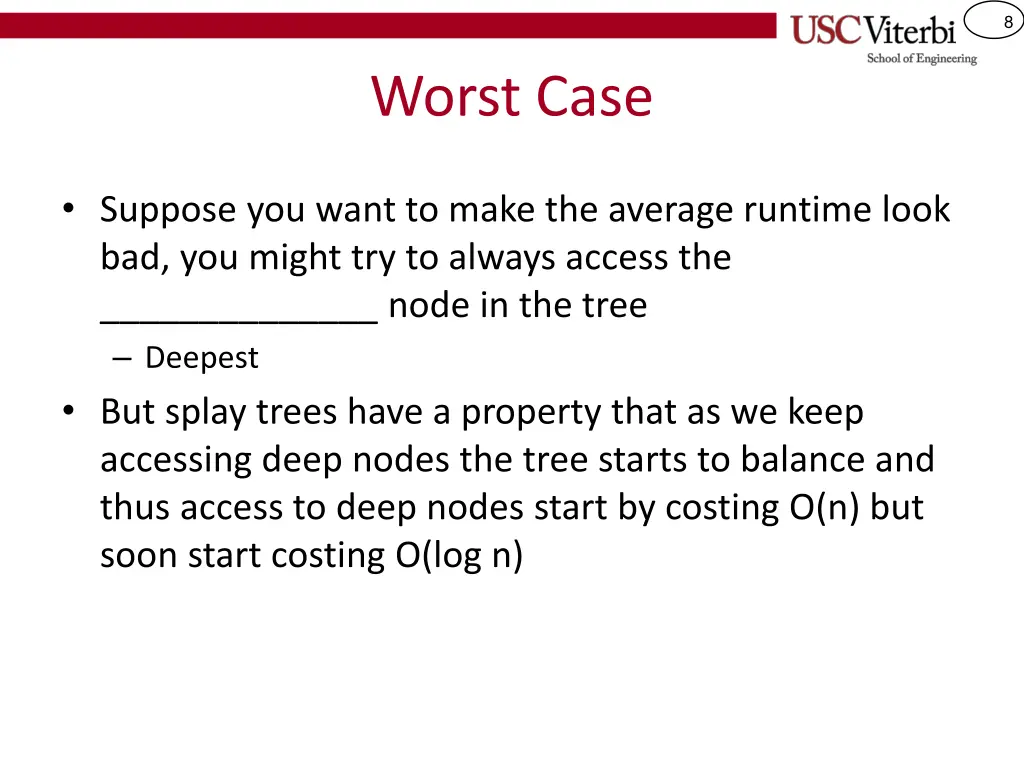 USC Viterbi
School of Engineering

8

Worst Case

• Suppose you want to make the average runtime look bad, you might try to always access the ______________ node in the tree
– Deepest
• But splay trees have a property that as we keep accessing deep nodes the tree starts to balance and thus access to deep nodes start by costing O(n) but soon start costing O(log n)